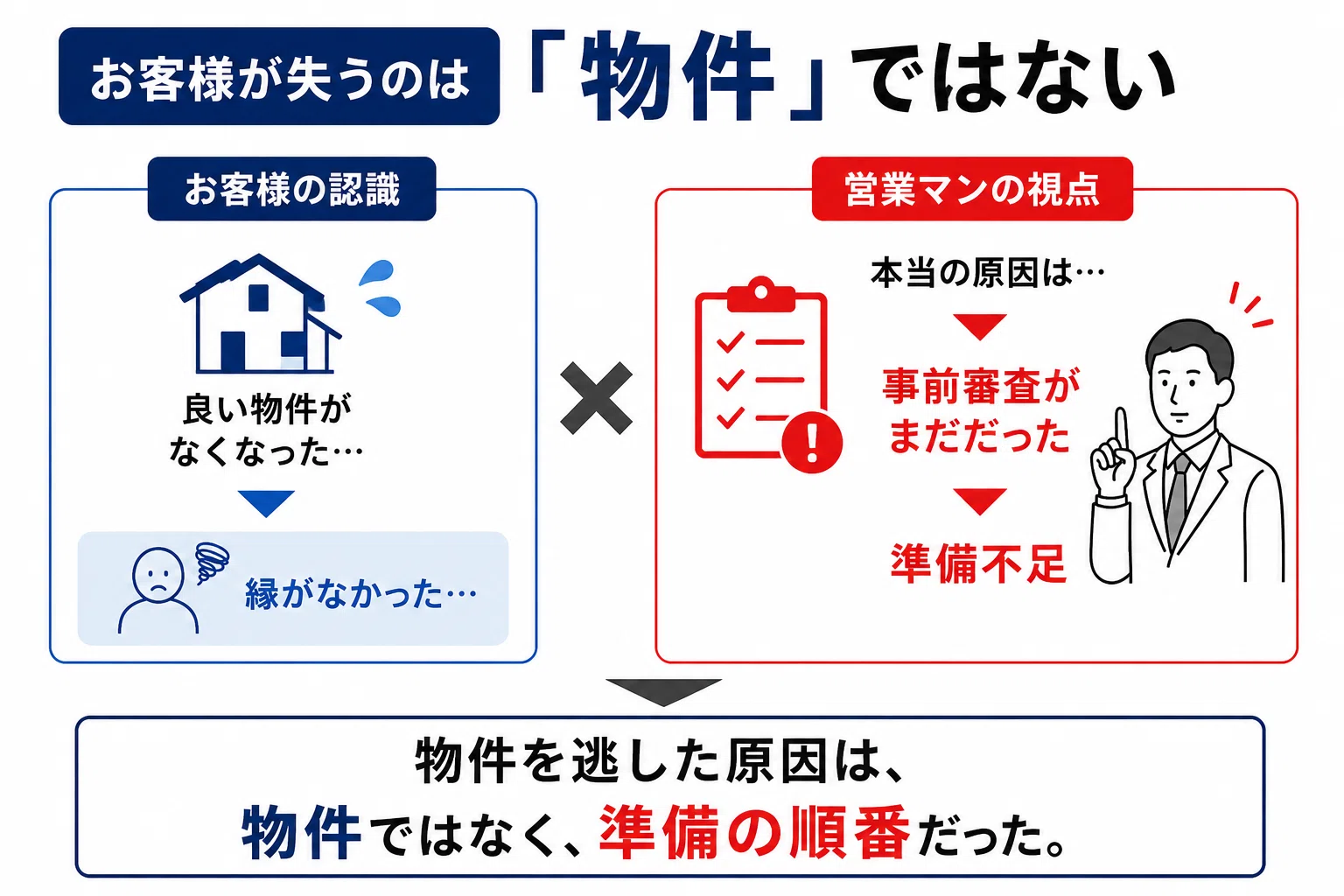 お客様が失うのは「物件」ではない

お客様の認識

良い物件がなくなった…

縁がなかった…

×

営業マンの視点

本当の原因は…

事前審査がまだだった

準備不足

物件を逃した原因は、
物件ではなく、準備の順番だった。